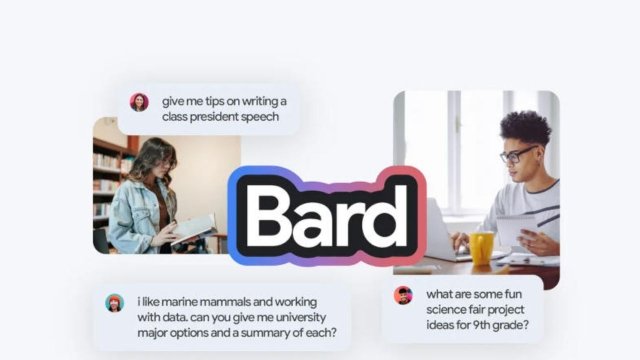 give me tips on writing a class president speech

Bard

i like marine mammals and working with data. can you give me university major options and a summary of each?

what are some fun science fair project ideas for 9th grade?